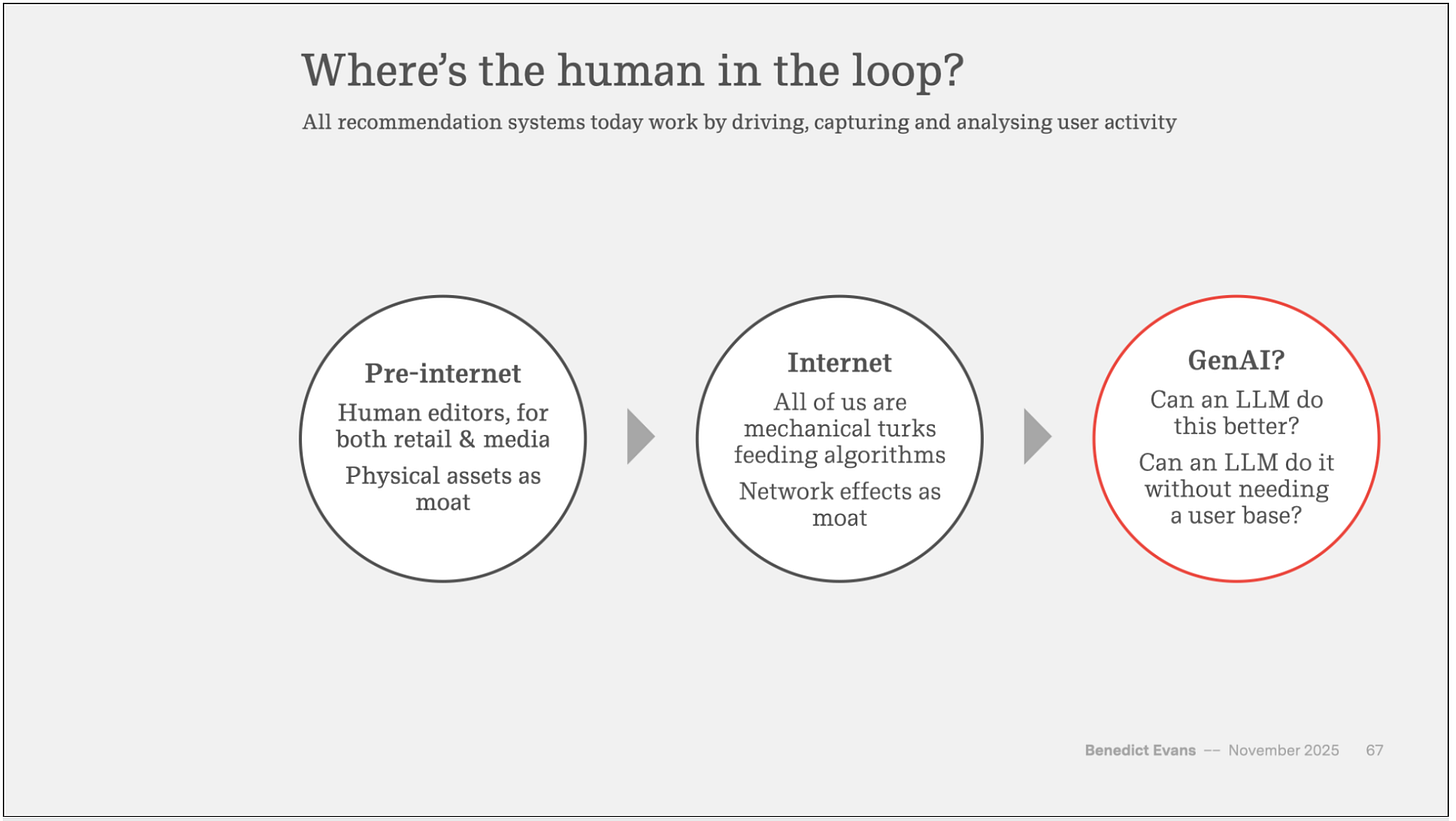 Where's the human in the loop?

All recommendation systems today work by driving, capturing and analysing user activity

Pre-internet

Human editors, for both retail & media

Physical assets as moat

Internet

All of us are mechanical turks feeding algorithms

Network effects as moat

GenAI?

Can an LLM do this better?

Can an LLM do it without needing a user base?

Benedict Evans -- November 2025 67